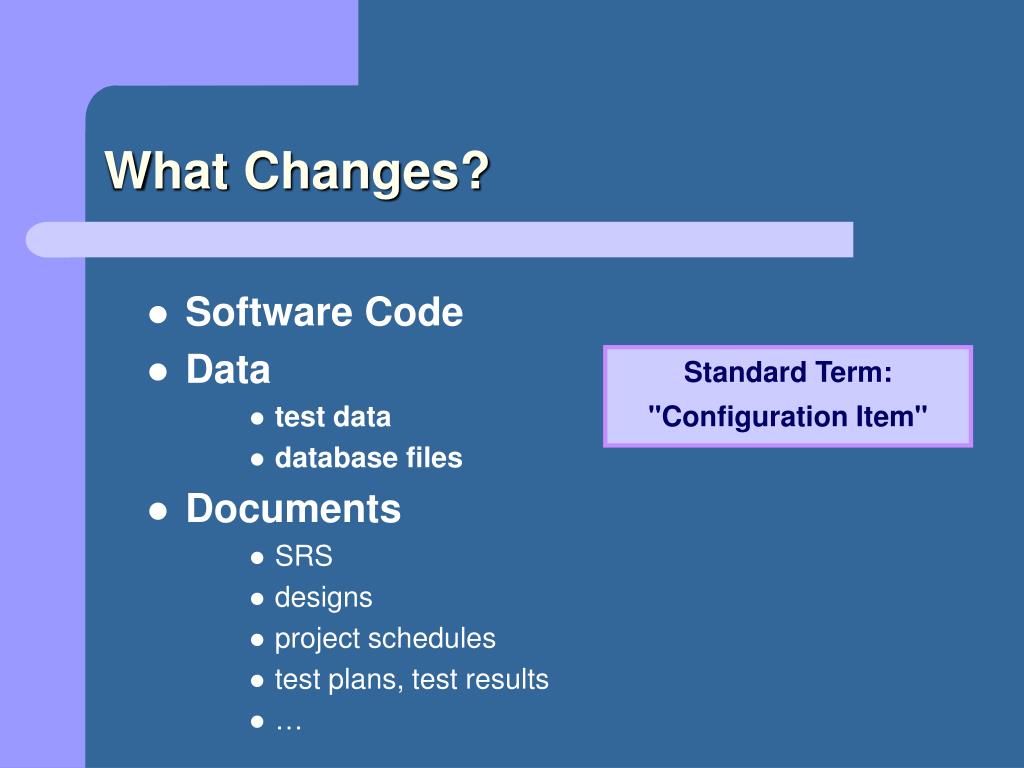 What Changes?

- Software Code
- Data
  - test data
  - database files
- Documents
  - SRS
  - designs
  - project schedules
  - test plans, test results
  - …

Standard Term:
"Configuration Item"